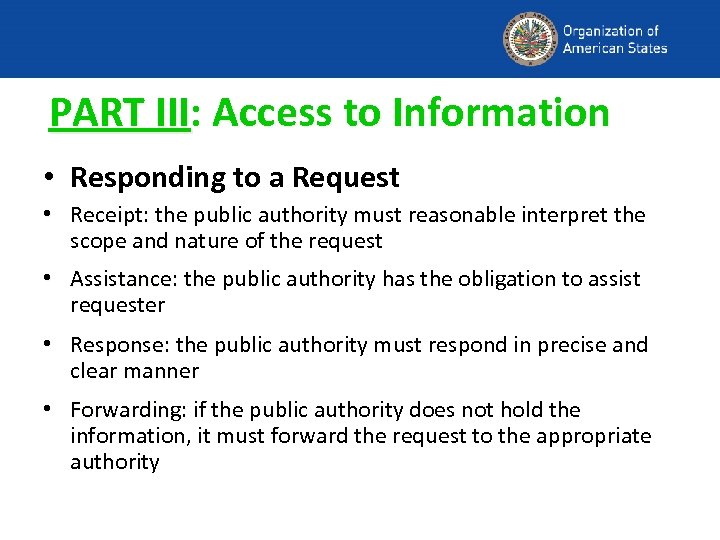 Organization of American States

PART III: Access to Information

• Responding to a Request

• Receipt: the public authority must reasonable interpret the scope and nature of the request

• Assistance: the public authority has the obligation to assist requester

• Response: the public authority must respond in precise and clear manner

• Forwarding: if the public authority does not hold the information, it must forward the request to the appropriate authority